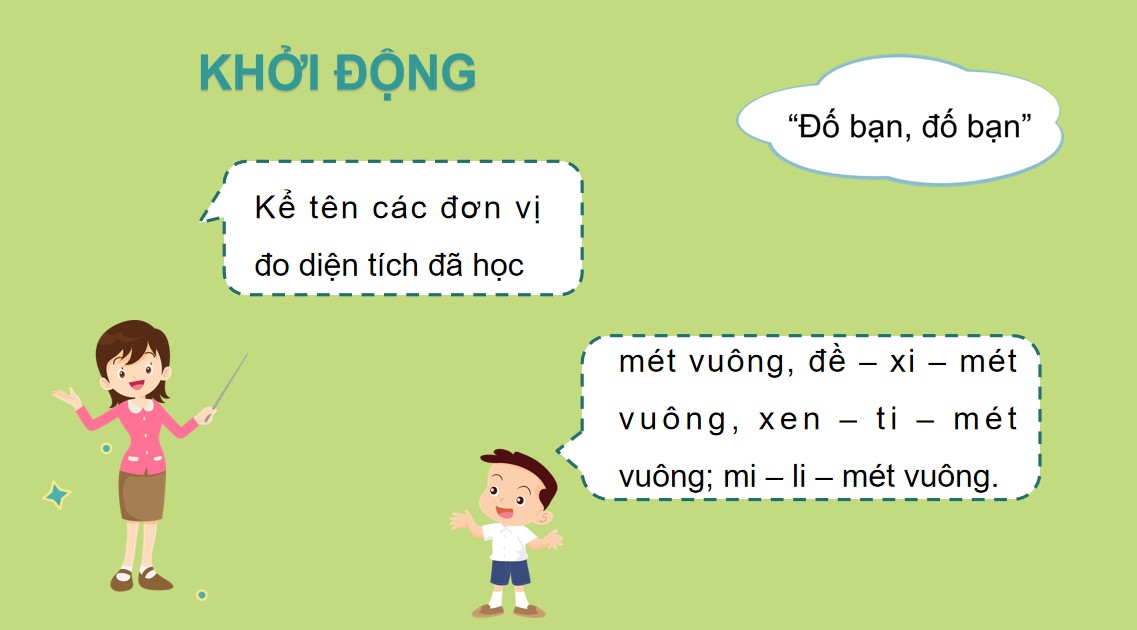 KHỞI ĐỘNG

"Đố bạn, đố bạn"

Kể tên các đơn vị đo diện tích đã học

mét vuông, đề – xi – mét vuông, xen – ti – mét vuông; mi – li – mét vuông.